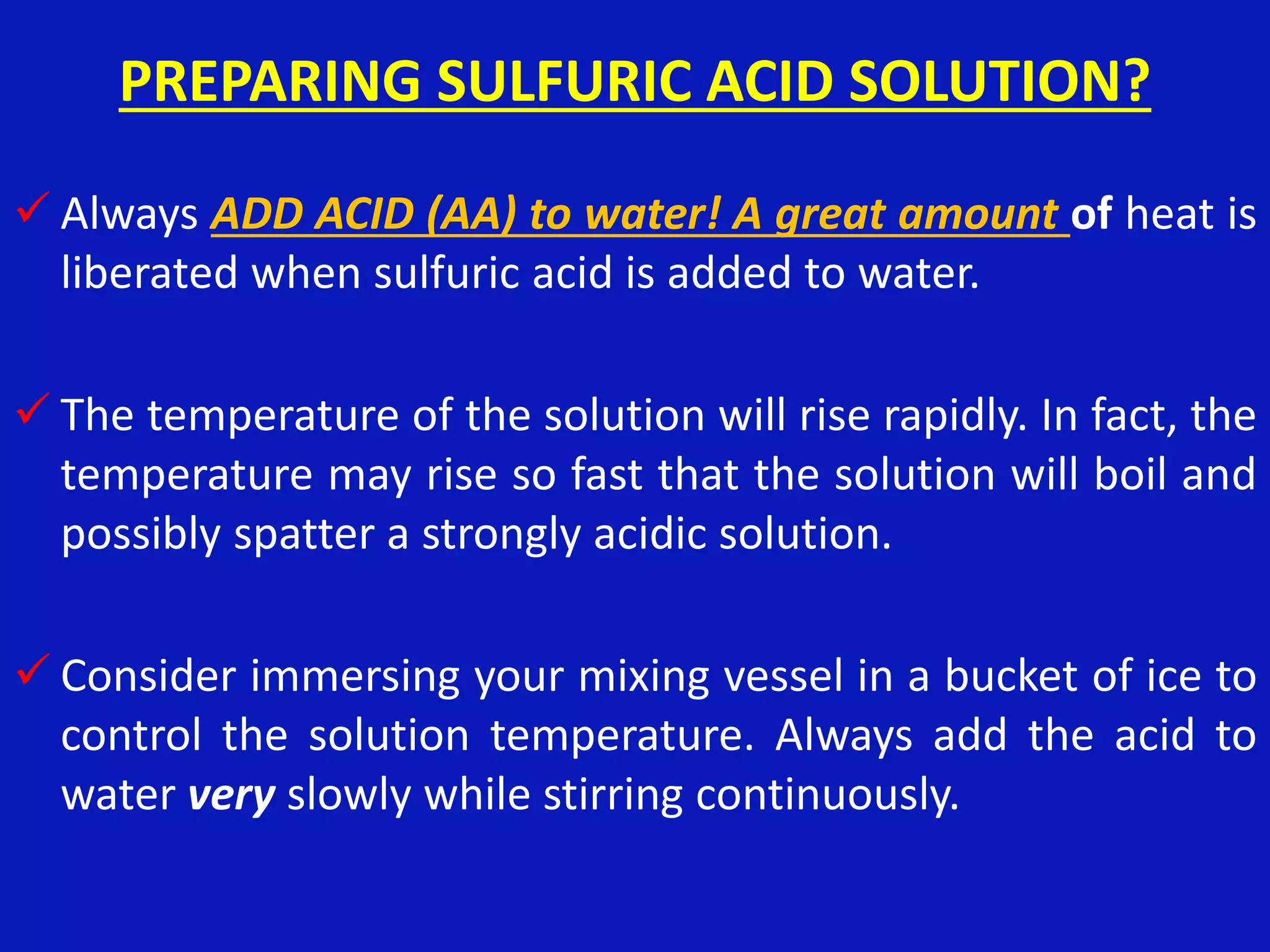 PREPARING SULFURIC ACID SOLUTION?

✓ Always ADD ACID (AA) to water! A great amount of heat is liberated when sulfuric acid is added to water.

✓ The temperature of the solution will rise rapidly. In fact, the temperature may rise so fast that the solution will boil and possibly spatter a strongly acidic solution.

✓ Consider immersing your mixing vessel in a bucket of ice to control the solution temperature. Always add the acid to water very slowly while stirring continuously.